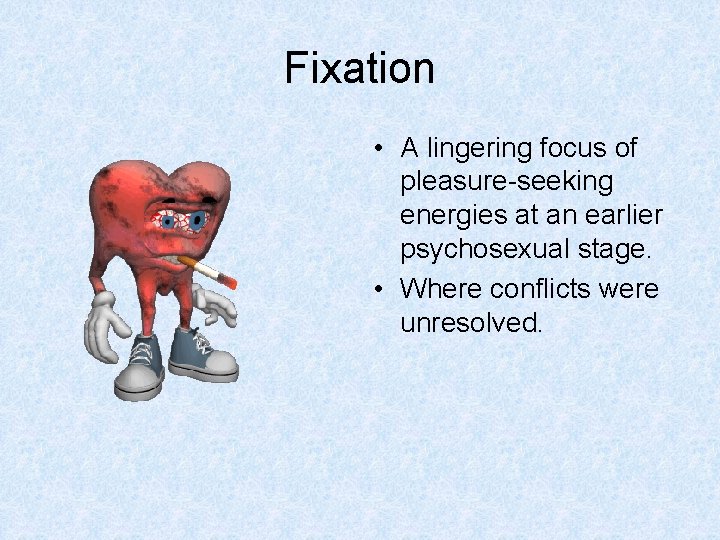 Fixation

• A lingering focus of pleasure-seeking energies at an earlier psychosexual stage.
• Where conflicts were unresolved.